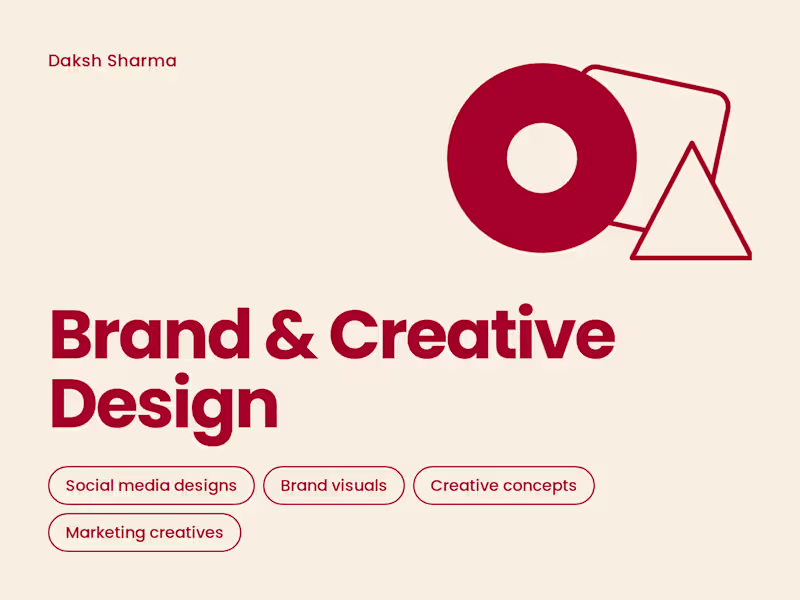 Daksh Sharma

Brand & Creative Design

Social media designs
Brand visuals
Creative concepts
Marketing creatives